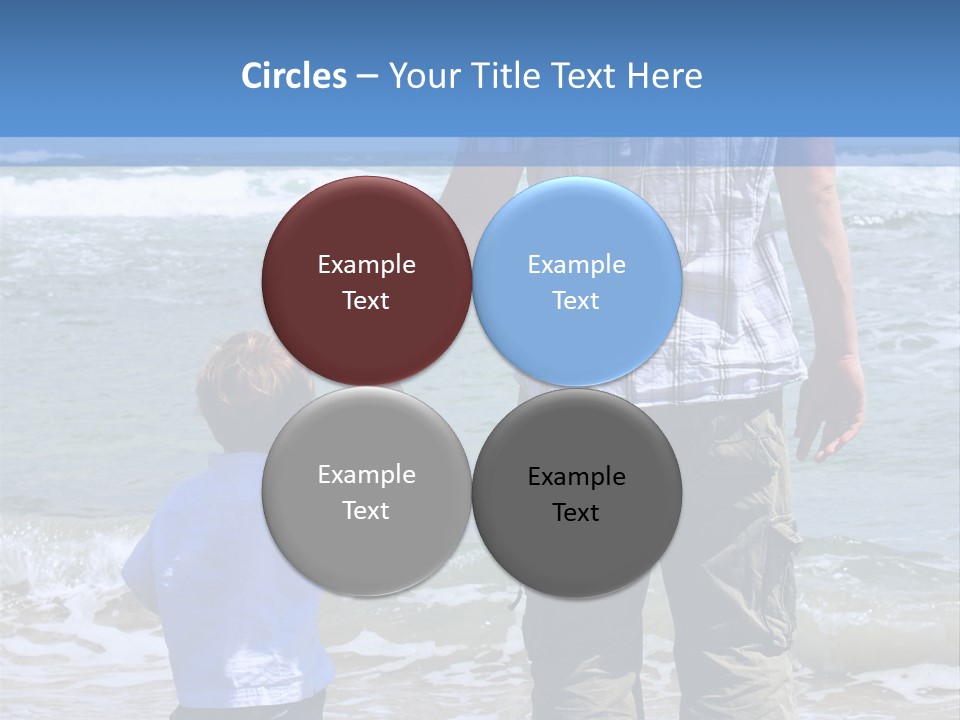 Circles – Your Title Text Here

Example Text

Example Text

Example Text

Example Text